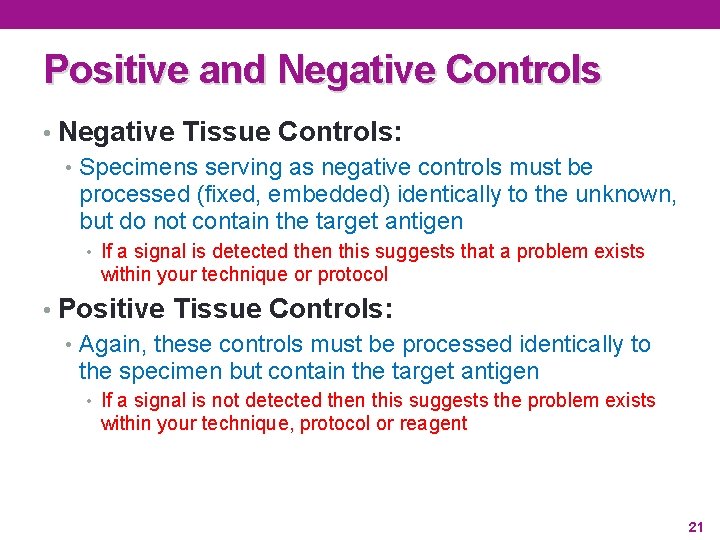 Positive and Negative Controls

• Negative Tissue Controls:

• Specimens serving as negative controls must be processed (fixed, embedded) identically to the unknown, but do not contain the target antigen

• If a signal is detected then this suggests that a problem exists within your technique or protocol

• Positive Tissue Controls:

• Again, these controls must be processed identically to the specimen but contain the target antigen

• If a signal is not detected then this suggests the problem exists within your technique, protocol or reagent

21